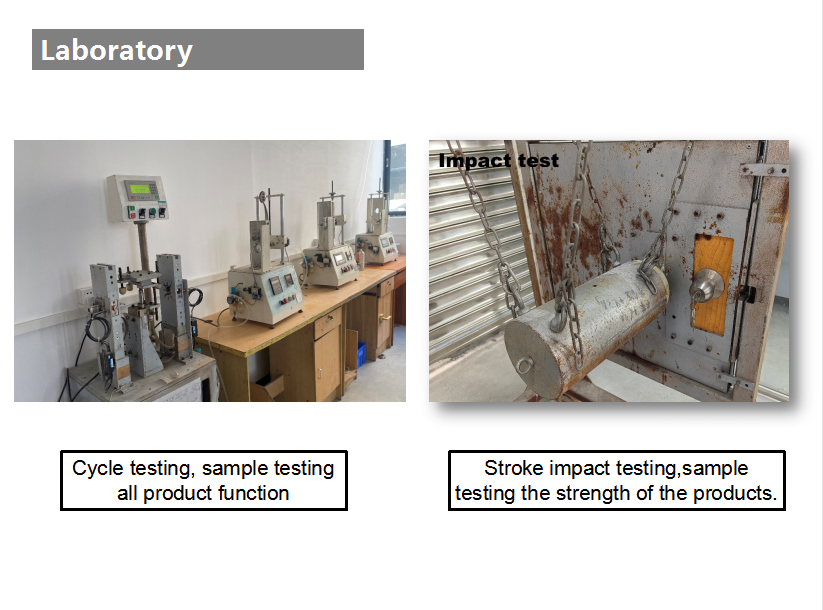 Laboratory

Impact test

Cycle testing, sample testing all product function

Stroke impact testing,sample testing the strength of the products.